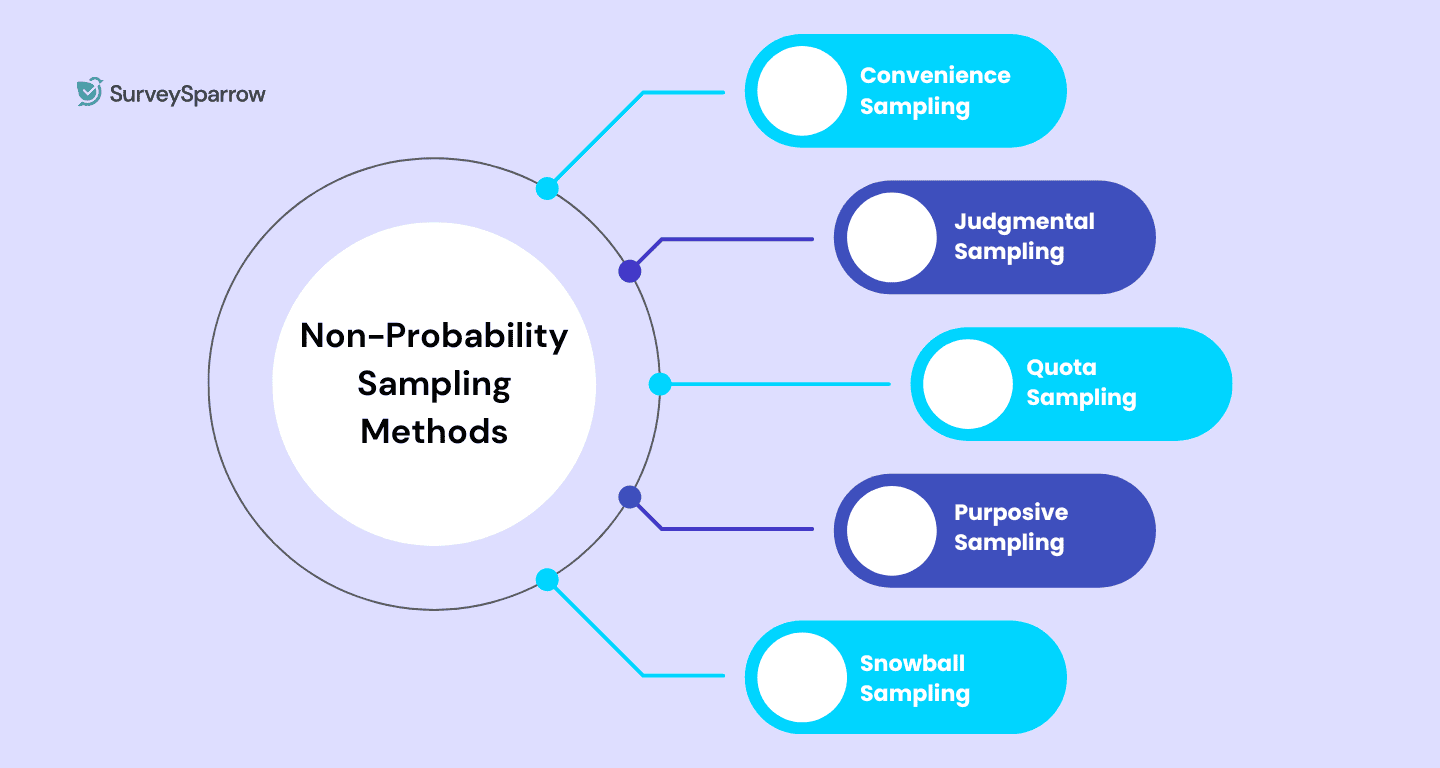 SurveySparrow

Non-Probability Sampling Methods

Convenience Sampling

Judgmental Sampling

Quota Sampling

Purposive Sampling

Snowball Sampling